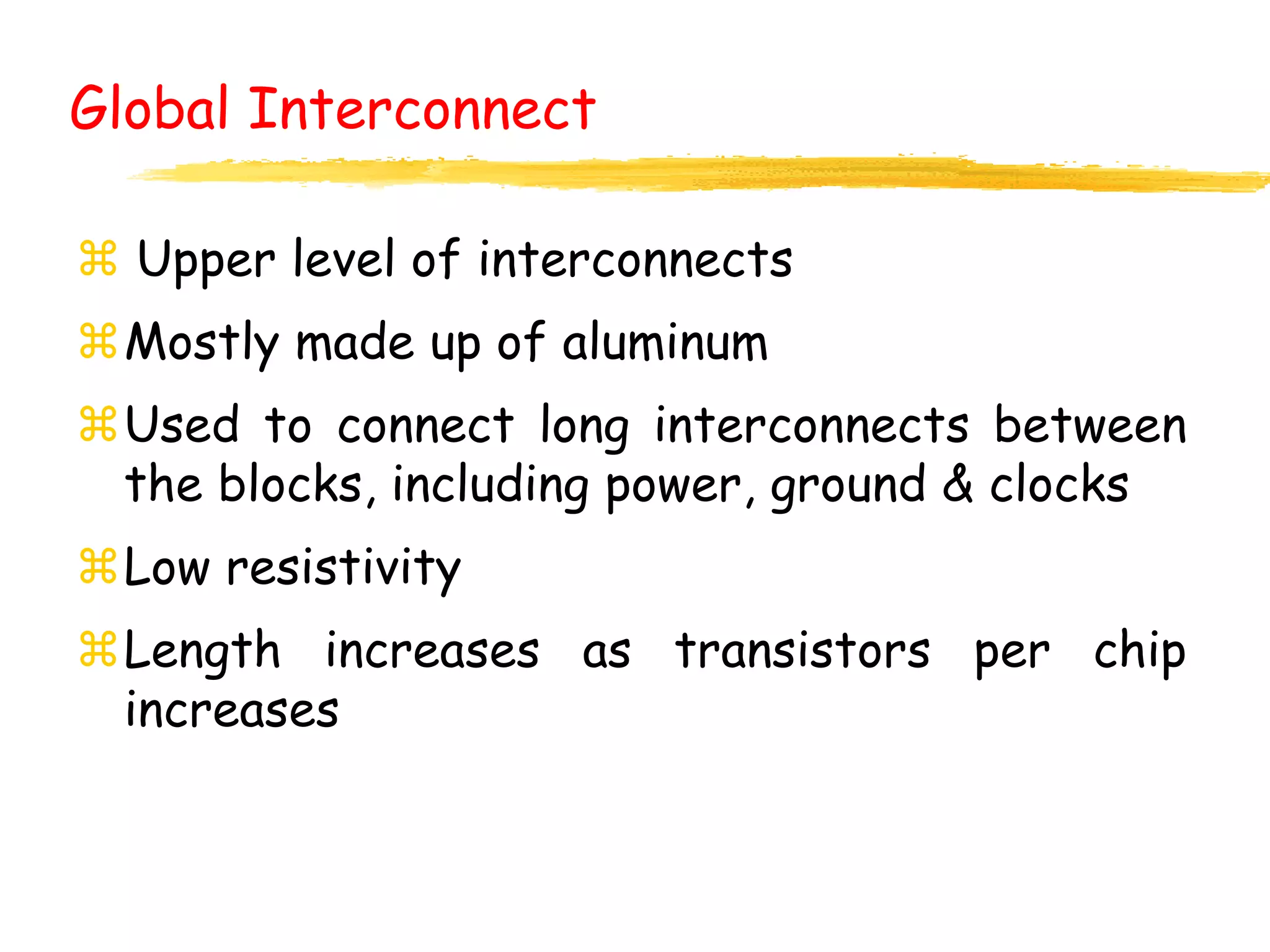 Global Interconnect

⌘ Upper level of interconnects

⌘ Mostly made up of aluminum

⌘ Used to connect long interconnects between the blocks, including power, ground & clocks

⌘ Low resistivity

⌘ Length increases as transistors per chip increases